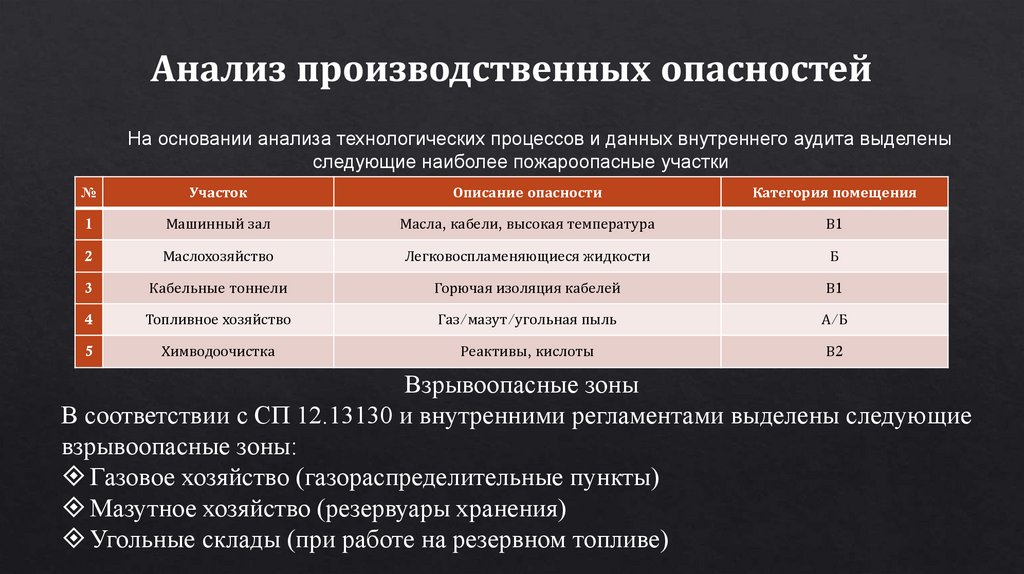 Анализ производственных опасностей

На основании анализа технологических процессов и данных внутреннего аудита выделены следующие наиболее пожароопасные участки

| № | Участок | Описание опасности | Категория помещения |
|---|---|---|---|
| 1 | Машинный зал | Масла, кабели, высокая температура | В1 |
| 2 | Маслохозяйство | Легковоспламеняющиеся жидкости | Б |
| 3 | Кабельные тоннели | Горючая изоляция кабелей | В1 |
| 4 | Топливное хозяйство | Газ/мазут/угольная пыль | А/Б |
| 5 | Химводоочистка | Реактивы, кислоты | В2 |

Взрывоопасные зоны

В соответствии с СП 12.13130 и внутренними регламентами выделены следующие взрывоопасные зоны:

❖ Газовое хозяйство (газораспределительные пункты)
❖ Мазутное хозяйство (резервуары хранения)
❖ Угольные склады (при работе на резервном топливе)